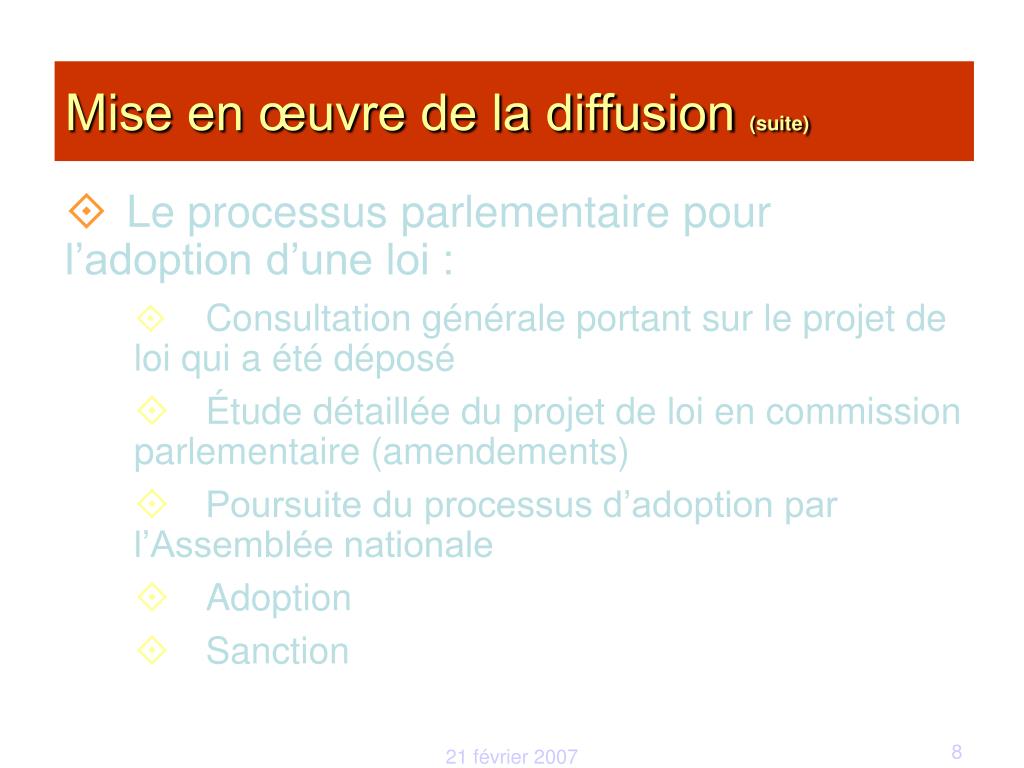 Mise en œuvre de la diffusion (suite)

Le processus parlementaire pour l’adoption d’une loi :

Consultation générale portant sur le projet de loi qui a été déposé

Étude détaillée du projet de loi en commission parlementaire (amendements)

Poursuite du processus d’adoption par l’Assemblée nationale

Adoption

Sanction

21 février 2007

8